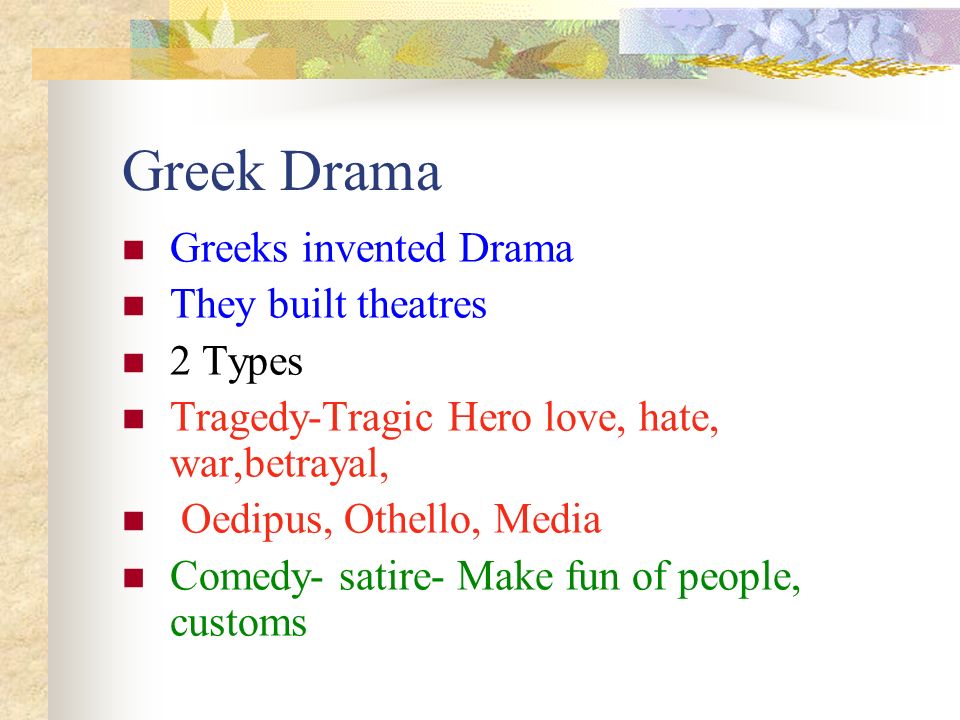 Greek Drama

- Greeks invented Drama
- They built theatres
- 2 Types
- Tragedy-Tragic Hero love, hate, war,betrayal,
- Oedipus, Othello, Media
- Comedy- satire- Make fun of people, customs